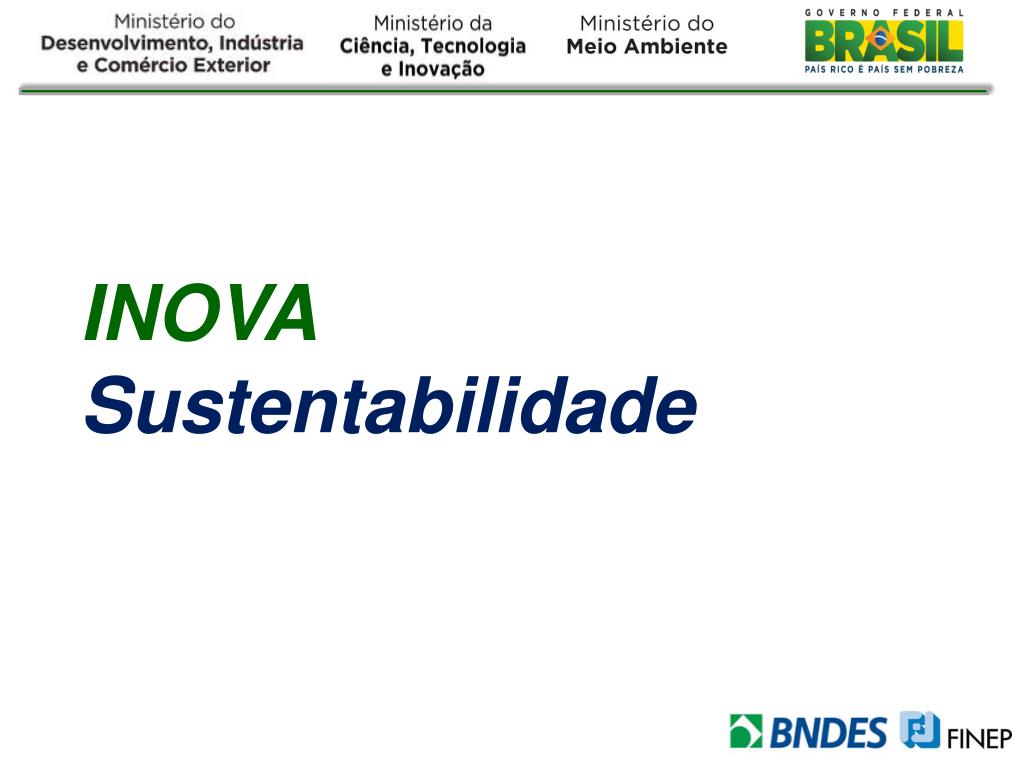 Ministério do
Desenvolvimento, Indústria
e Comércio Exterior

Ministério da
Ciência, Tecnologia
e Inovação

Ministério do
Meio Ambiente

GOVERNO FEDERAL
BRASIL
PAÍS RICO É PAÍS SEM POBREZA

INOVA
Sustentabilidade

BNDES

FINEP